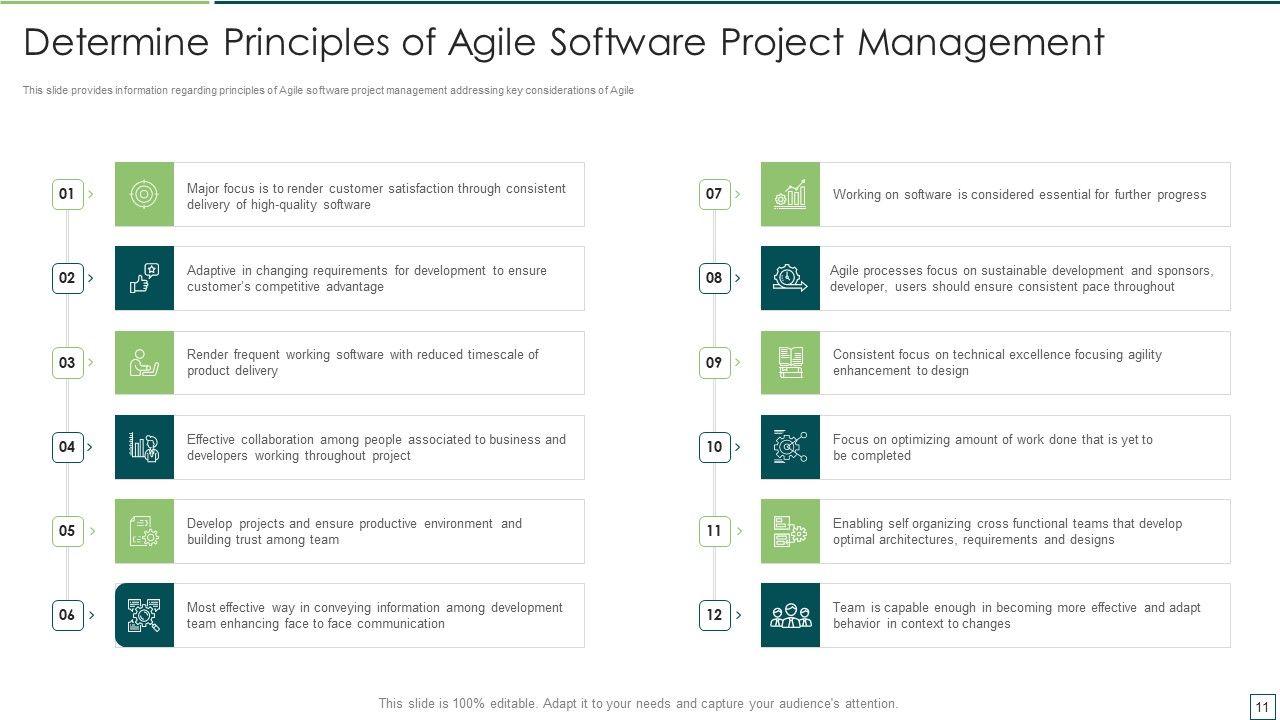 Determine Principles of Agile Software Project Management

This slide provides information regarding principles of Agile software project management addressing key considerations of Agile

01 Major focus is to render customer satisfaction through consistent delivery of high-quality software

02 Adaptive in changing requirements for development to ensure customer's competitive advantage

03 Render frequent working software with reduced timescale of product delivery

04 Effective collaboration among people associated to business and developers working throughout project

05 Develop projects and ensure productive environment and building trust among team

06 Most effective way in conveying information among development team enhancing face to face communication

07 Working on software is considered essential for further progress

08 Agile processes focus on sustainable development and sponsors, developer, users should ensure consistent pace throughout

09 Consistent focus on technical excellence focusing agility enhancement to design

10 Focus on optimizing amount of work done that is yet to be completed

11 Enabling self organizing cross functional teams that develop optimal architectures, requirements and designs

12 Team is capable enough in becoming more effective and adapt behavior in context to changes

This slide is 100% editable. Adapt it to your needs and capture your audience's attention.

11